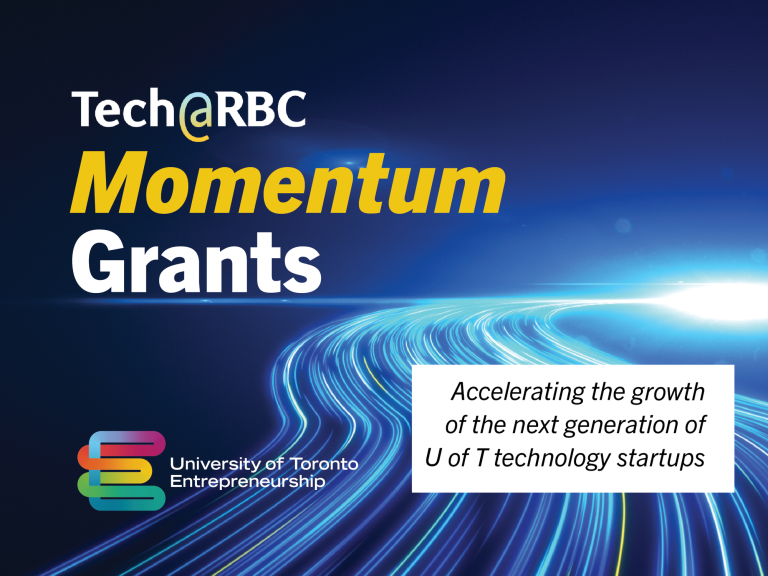 Tech@RBC
Momentum
Grants

Accelerating the growth of the next generation of U of T technology startups

University of Toronto
Entrepreneurship